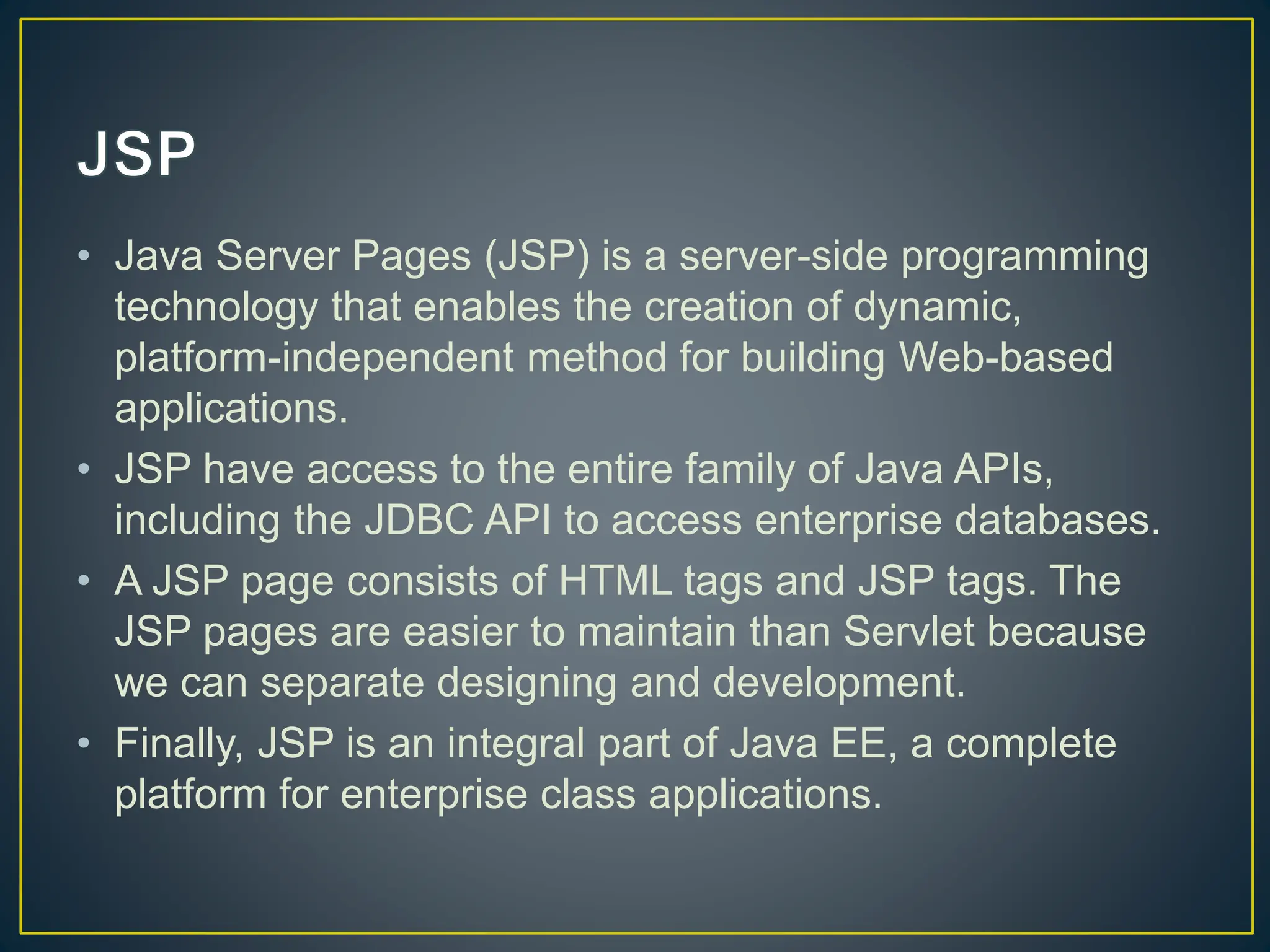 JSP

• Java Server Pages (JSP) is a server-side programming technology that enables the creation of dynamic, platform-independent method for building Web-based applications.
• JSP have access to the entire family of Java APIs, including the JDBC API to access enterprise databases.
• A JSP page consists of HTML tags and JSP tags. The JSP pages are easier to maintain than Servlet because we can separate designing and development.
• Finally, JSP is an integral part of Java EE, a complete platform for enterprise class applications.